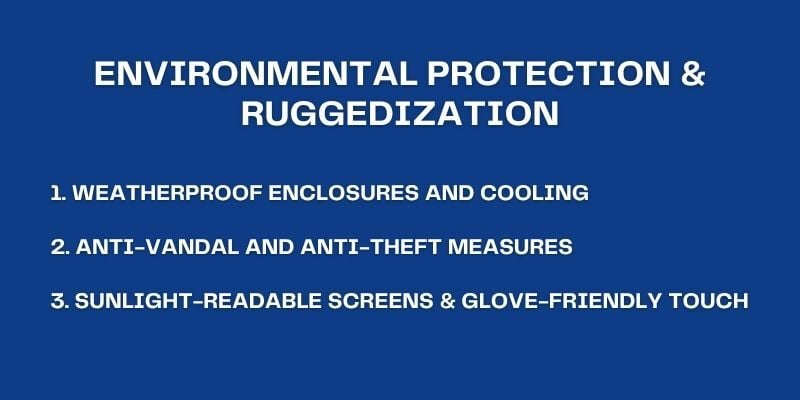 ENVIRONMENTAL PROTECTION & RUGGEDIZATION

1. WEATHERPROOF ENCLOSURES AND COOLING

2. ANTI-VANDAL AND ANTI-THEFT MEASURES

3. SUNLIGHT-READABLE SCREENS & GLOVE-FRIENDLY TOUCH